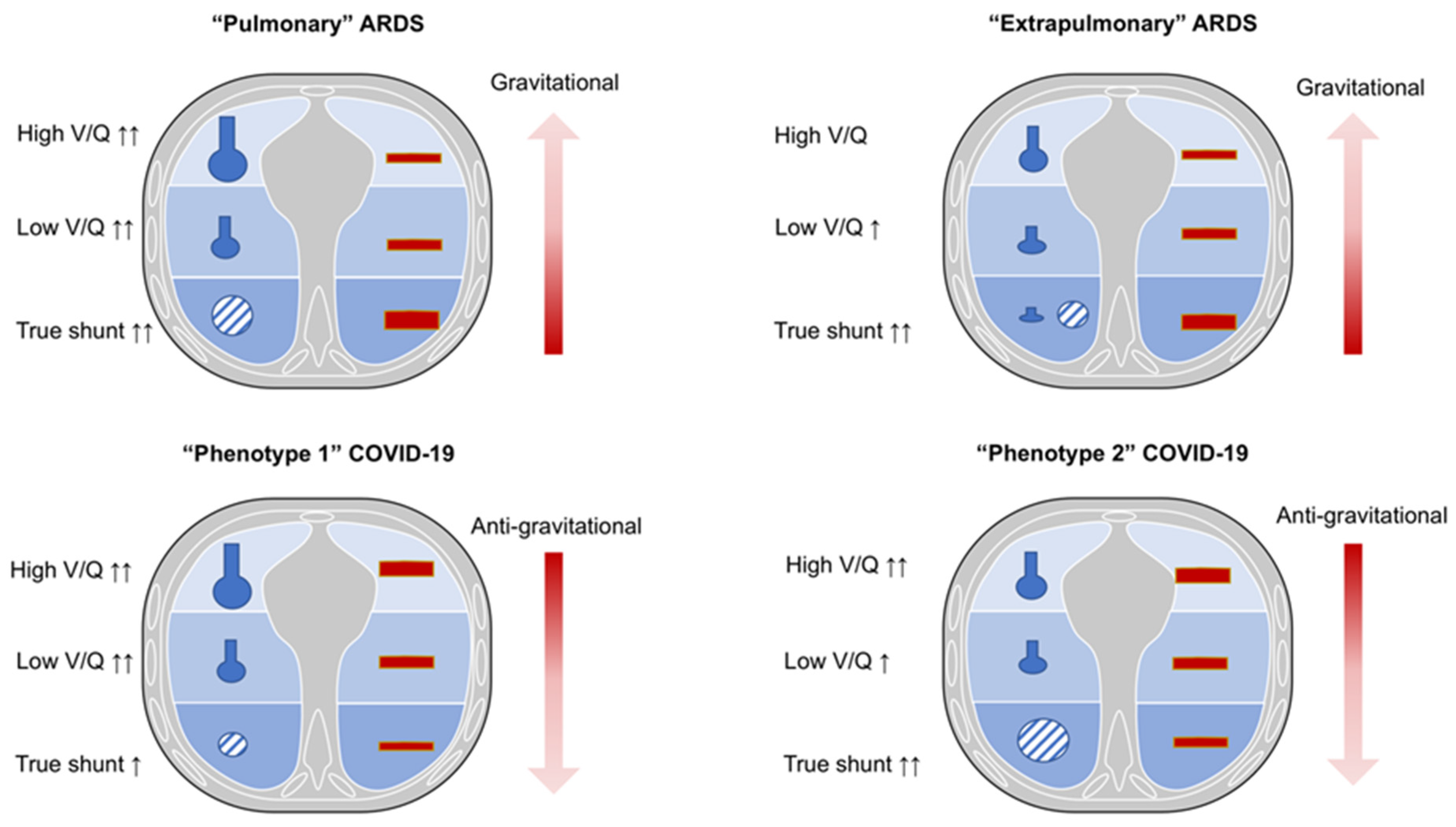 “Pulmonary” ARDS

Gravitational

High V/Q ↑↑

Low V/Q ↑↑

True shunt ↑↑

“Extrapulmonary” ARDS

Gravitational

High V/Q

Low V/Q ↑

True shunt ↑↑

“Phenotype 1” COVID-19

Anti-gravitational

High V/Q ↑↑

Low V/Q ↑↑

True shunt ↑

“Phenotype 2” COVID-19

Anti-gravitational

High V/Q ↑↑

Low V/Q ↑

True shunt ↑↑